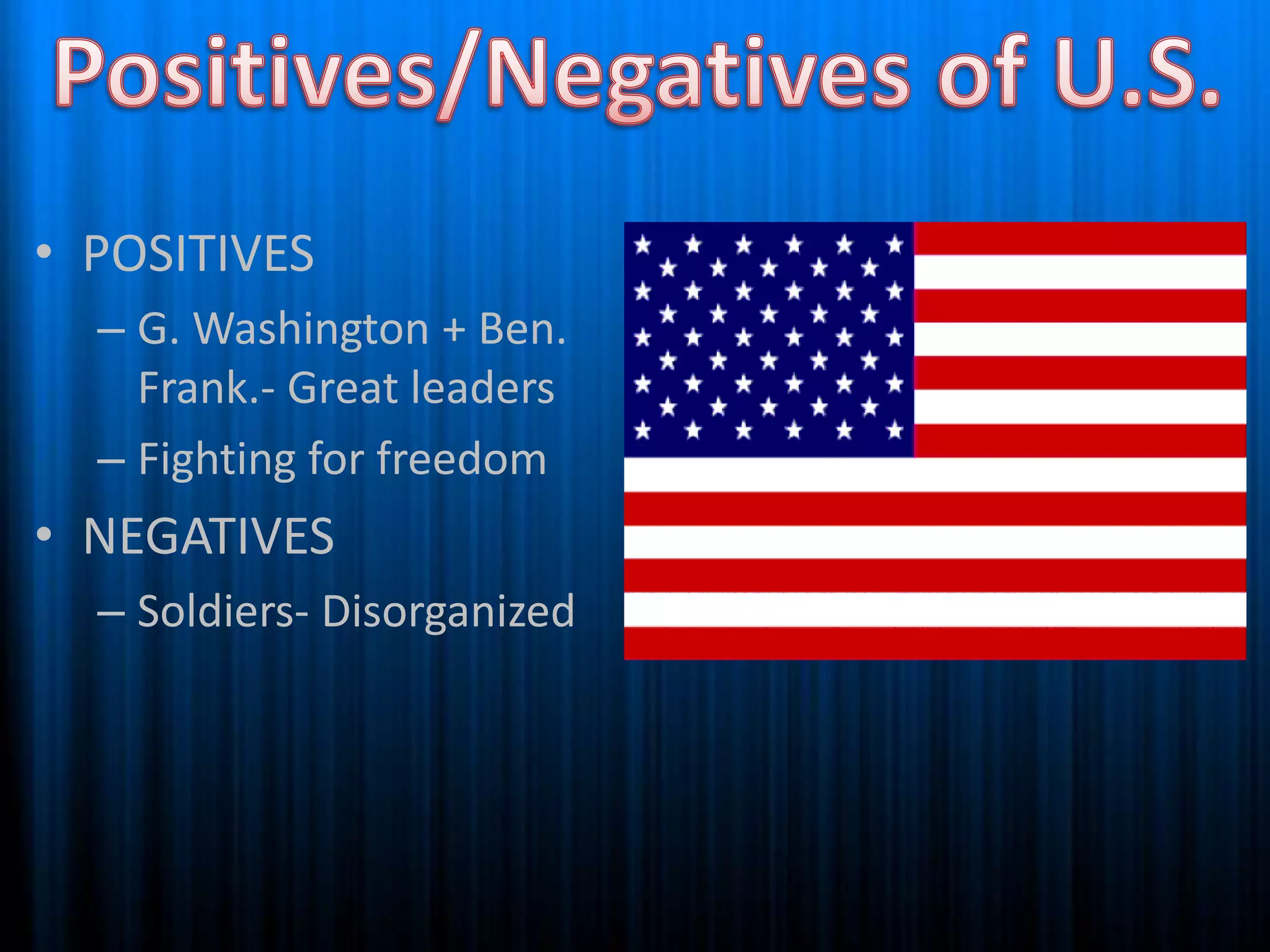 Positives/Negatives of U.S.

• POSITIVES
– G. Washington + Ben. Frank.- Great leaders
– Fighting for freedom
• NEGATIVES
– Soldiers- Disorganized